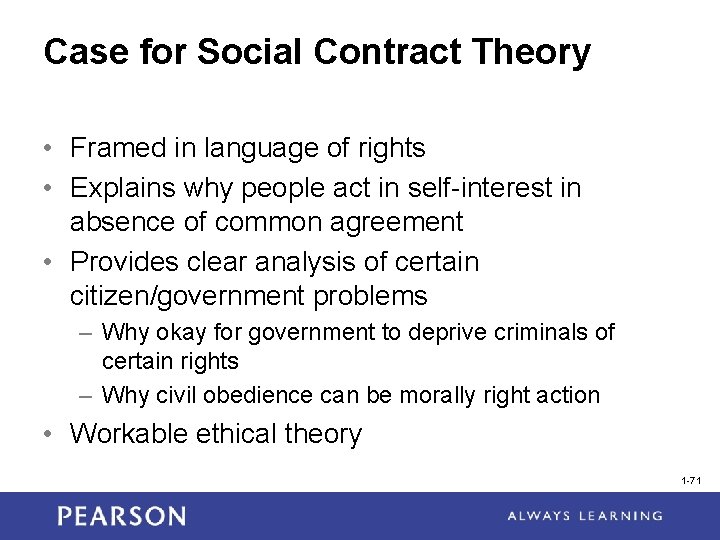 Case for Social Contract Theory

• Framed in language of rights
• Explains why people act in self-interest in absence of common agreement
• Provides clear analysis of certain citizen/government problems
– Why okay for government to deprive criminals of certain rights
– Why civil obedience can be morally right action
• Workable ethical theory

1-71

PEARSON

ALWAYS LEARNING